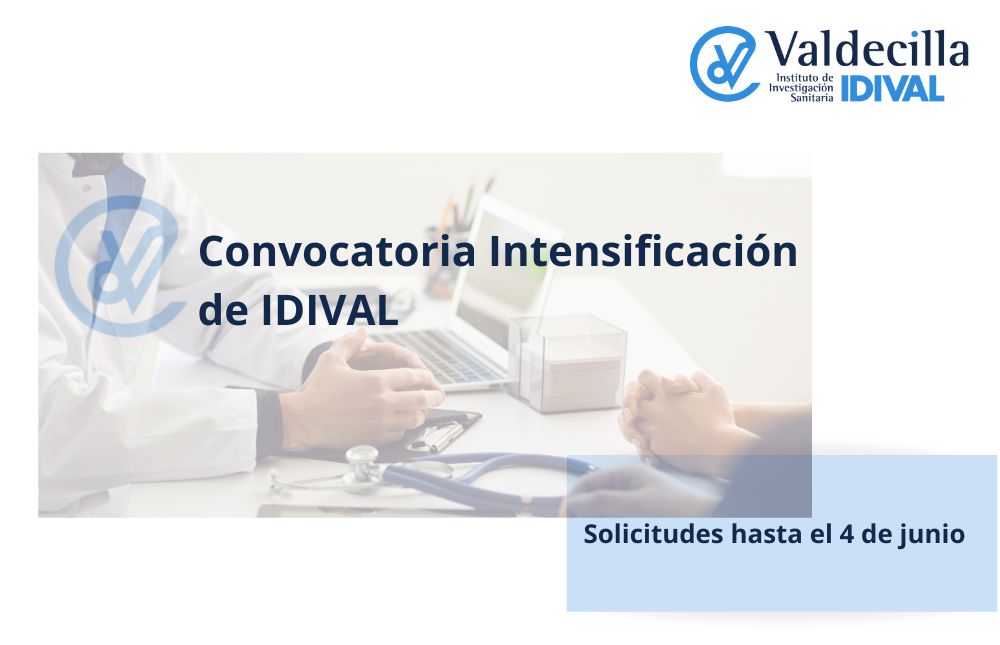 Valdecilla
Instituto de Investigación Sanitaria IDIVAL

Convocatoria Intensificación de IDIVAL

Solicitudes hasta el 4 de junio